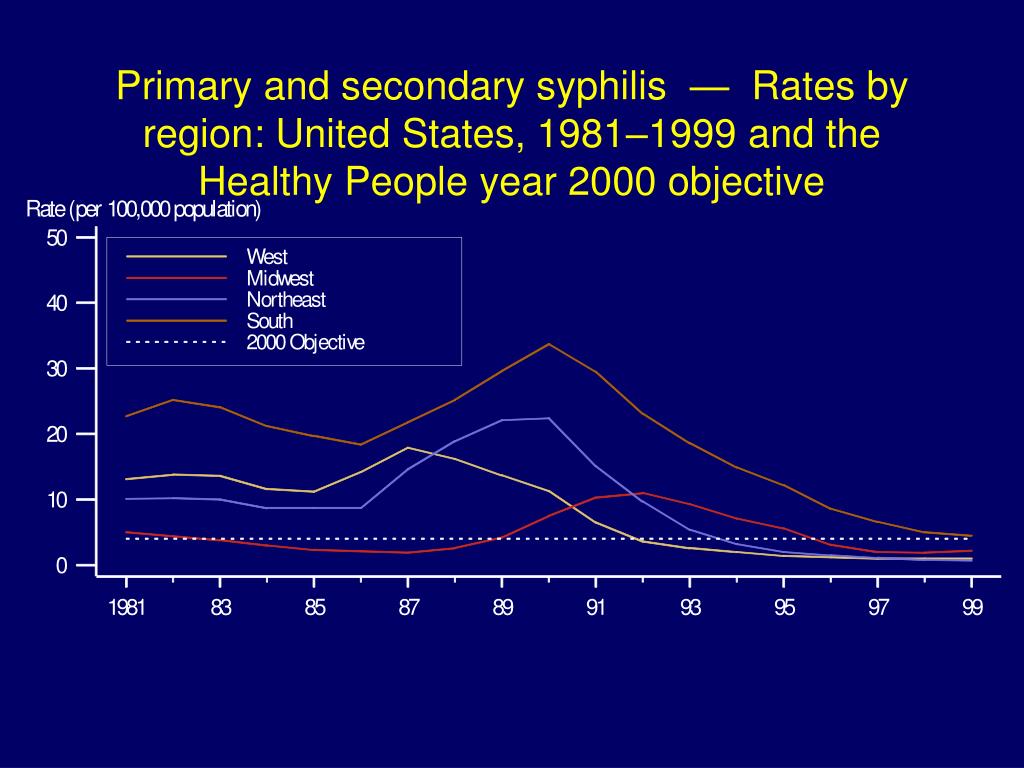 Primary and secondary syphilis — Rates by region: United States, 1981–1999 and the Healthy People year 2000 objective

Rate (per 100,000 population)

50
40
30
20
10
0

West
Midwest
Northeast
South
2000 Objective

1981
83
85
87
89
91
93
95
97
99